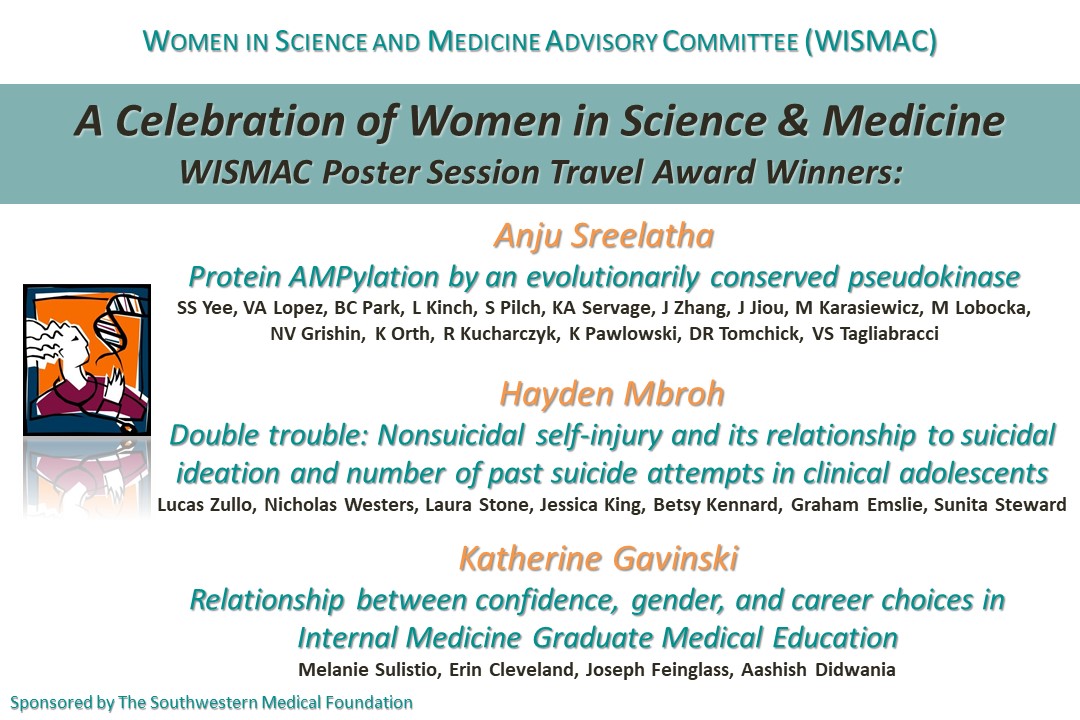 WOMEN IN SCIENCE AND MEDICINE ADVISORY COMMITTEE (WISMAC)

A Celebration of Women in Science & Medicine
WISMAC Poster Session Travel Award Winners:

Anju Sreelatha
Protein AMPylation by an evolutionarily conserved pseudokinase
SS Yee, VA Lopez, BC Park, L Kinch, S Pilch, KA Servage, J Zhang, J Jiou, M Karasiewicz, M Lobocka, NV Grishin, K Orth, R Kucharczyk, K Pawlowski, DR Tomchick, VS Tagliabracci

Hayden Mbroh
Double trouble: Nonsuicidal self-injury and its relationship to suicidal ideation and number of past suicide attempts in clinical adolescents
Lucas Zullo, Nicholas Westers, Laura Stone, Jessica King, Betsy Kennard, Graham Emslie, Sunita Steward

Katherine Gavinski
Relationship between confidence, gender, and career choices in Internal Medicine Graduate Medical Education
Melanie Sulistio, Erin Cleveland, Joseph Feinglass, Aashish Didwania

Sponsored by The Southwestern Medical Foundation